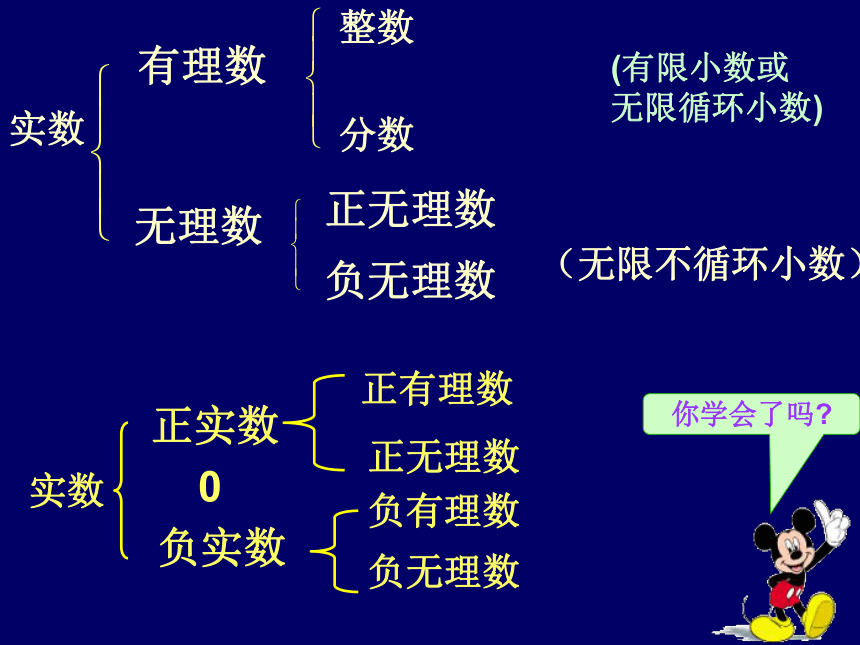 实数

有理数

整数

分数

(有限小数或无限循环小数)

无理数

正无理数

负无理数

（无限不循环小数）

实数

正实数

正有理数

正无理数

0

负实数

负有理数

负无理数

你学会了吗?